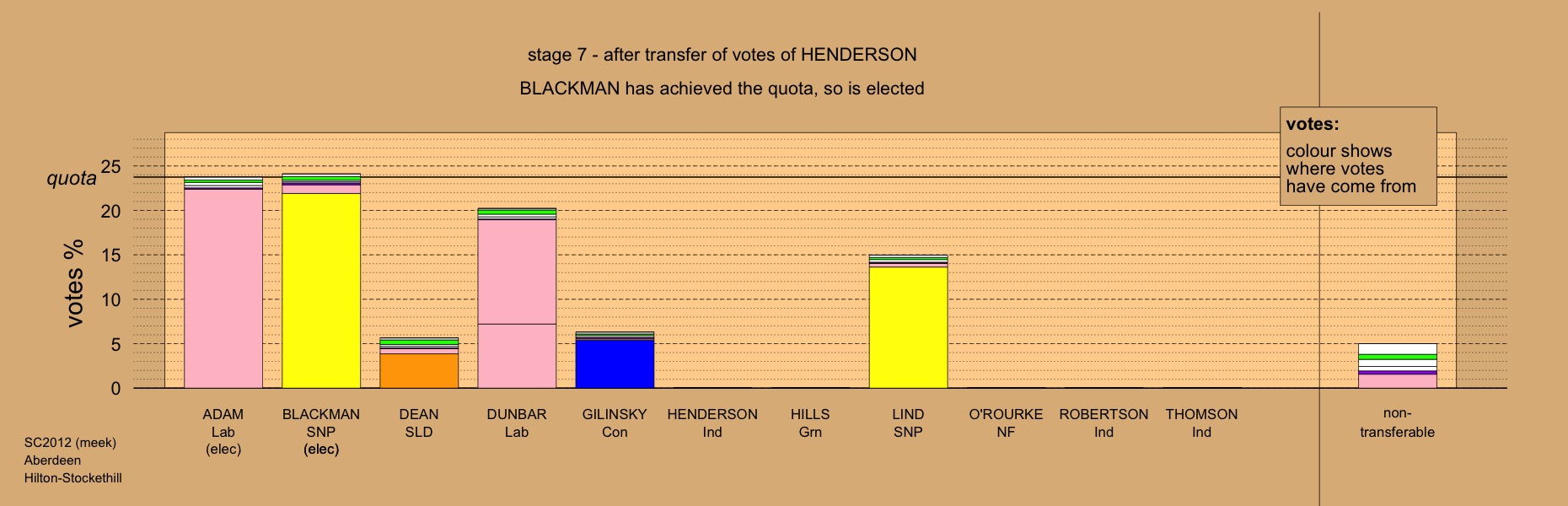 stage 7 - after transfer of votes of HENDERSON

BLACKMAN has achieved the quota, so is elected

votes:

colour shows where votes have come from

quota

votes %

25
20
15
10
5
0

ADAM
Lab
(elec)

BLACKMAN
SNP
(elec)

DEAN
SLD

DUNBAR
Lab

GILINSKY
Con

HENDERSON
Ind

HILLS
Grn

LIND
SNP

O'ROURKE
NF

ROBERTSON
Ind

THOMSON
Ind

non-transferable

SC2012 (meek)
Aberdeen
Hilton-Stockethill